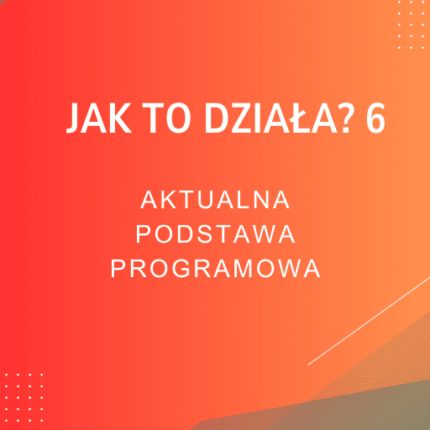 JAK TO DZIAŁA? 6

AKTUALNA PODSTAWA PROGRAMOWA